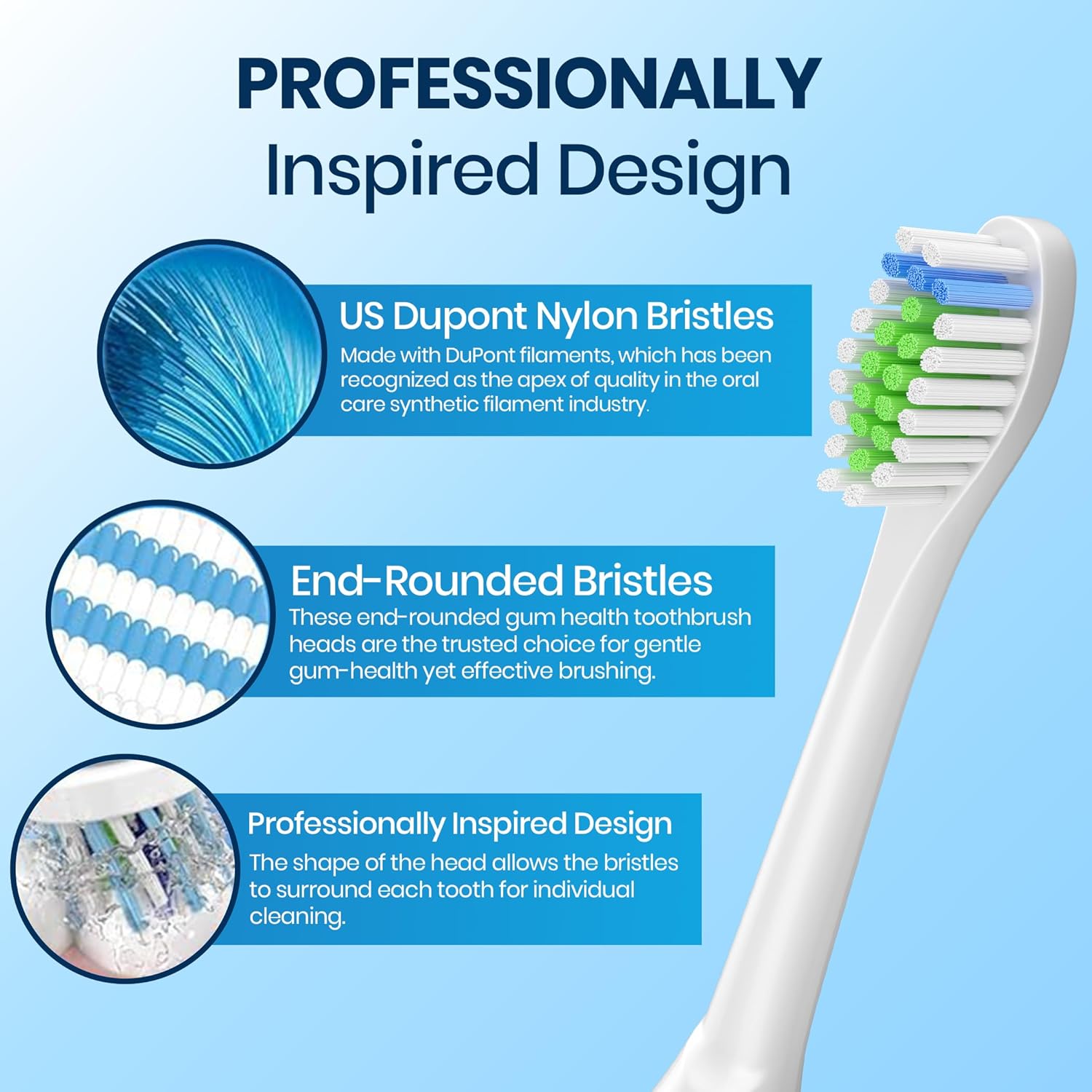 PROFESSIONALLY
Inspired Design

US Dupont Nylon Bristles
Made with DuPont filaments, which has been recognized as the apex of quality in the oral care synthetic filament industry.

End-Rounded Bristles
These end-rounded gum health toothbrush heads are the trusted choice for gentle gum-health yet effective brushing.

Professionally Inspired Design
The shape of the head allows the bristles to surround each tooth for individual cleaning.